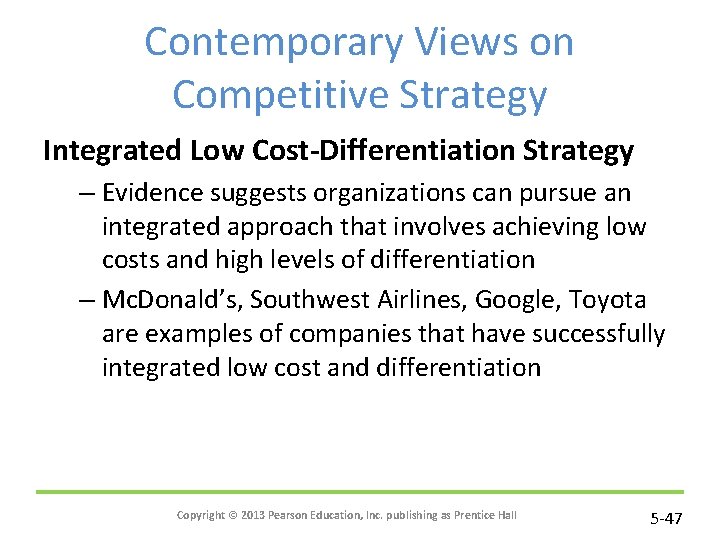 Contemporary Views on Competitive Strategy

Integrated Low Cost-Differentiation Strategy

– Evidence suggests organizations can pursue an integrated approach that involves achieving low costs and high levels of differentiation

– McDonald’s, Southwest Airlines, Google, Toyota are examples of companies that have successfully integrated low cost and differentiation

Copyright © 2013 Pearson Education, Inc. publishing as Prentice Hall

5-47